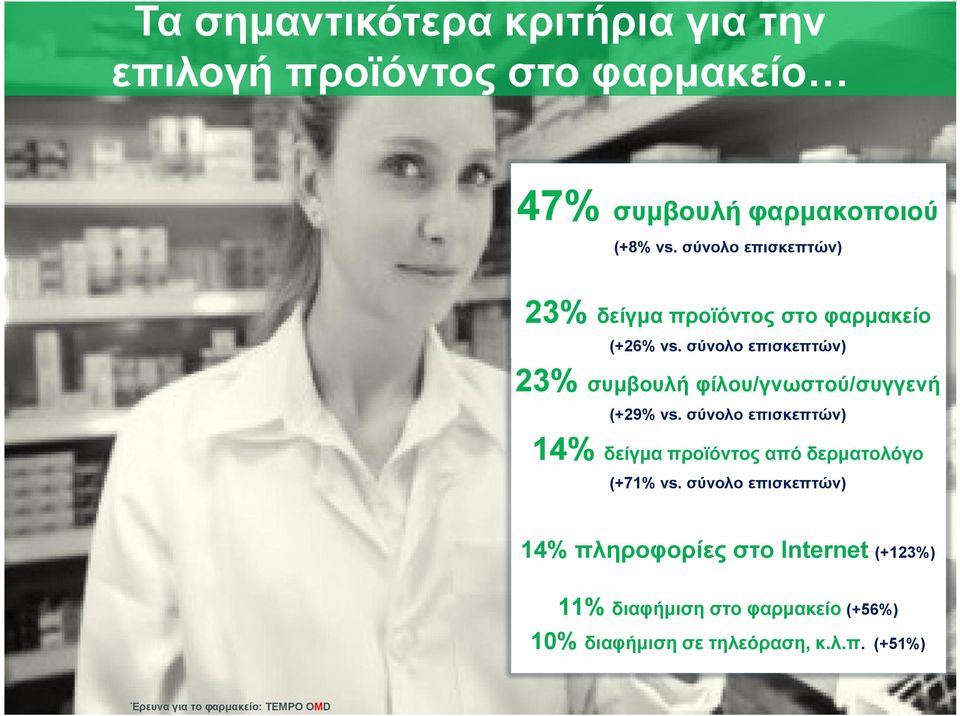 Τα σημαντικότερα κριτήρια για την επιλογή προϊόντος στο φαρμακείο…

47% συμβουλή φαρμακοποιού
(+8% vs. σύνολο επισκεπτών)

23% δείγμα προϊόντος στο φαρμακείο
(+26% vs. σύνολο επισκεπτών)

23% συμβουλή φίλου/γνωστού/συγγενή
(+29% vs. σύνολο επισκεπτών)

14% δείγμα προϊόντος από δερματολόγο
(+71% vs. σύνολο επισκεπτών)

14% πληροφορίες στο Internet (+123%)

11% διαφήμιση στο φαρμακείο (+56%)

10% διαφήμιση σε τηλεόραση, κ.λ.π. (+51%)

Έρευνα για το φαρμακείο: TEMPO OMD